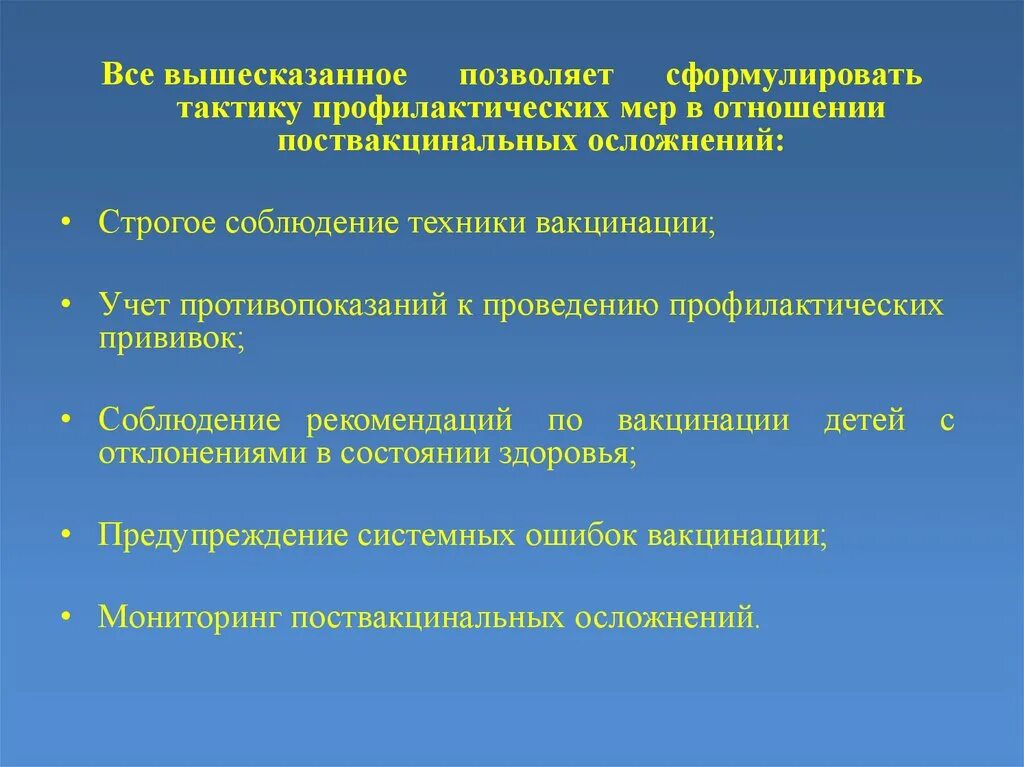 Все вышесказанное позволяет сформулировать тактику профилактических мер в отношении поствакцинальных осложнений:

• Строгое соблюдение техники вакцинации;

• Учет противопоказаний к проведению профилактических прививок;

• Соблюдение рекомендаций по вакцинации детей с отклонениями в состоянии здоровья;

• Предупреждение системных ошибок вакцинации;

• Мониторинг поствакцинальных осложнений.